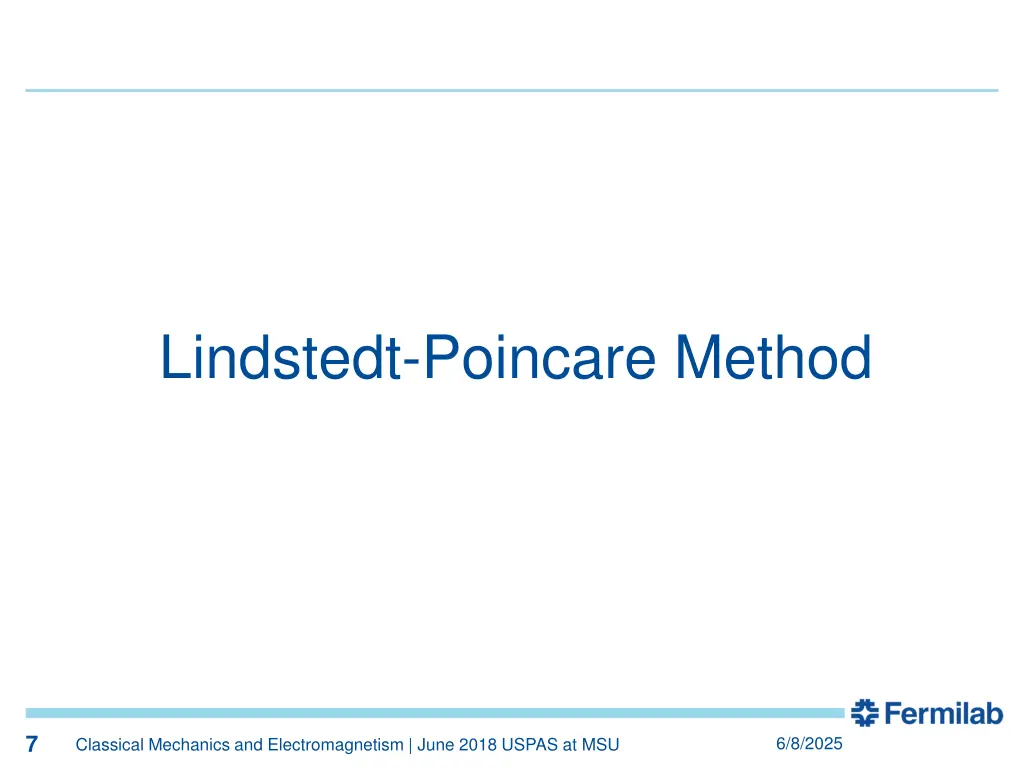 Lindstedt-Poincare Method

Fermilab

7 Classical Mechanics and Electromagnetism | June 2018 USPAS at MSU 6/8/2025